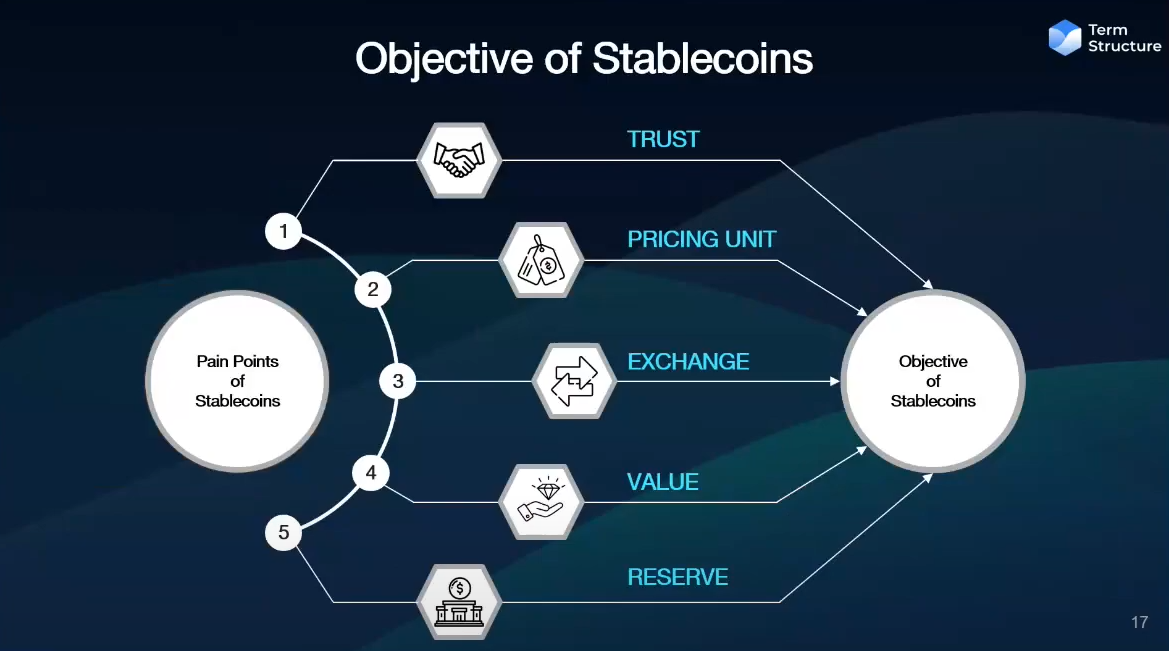 Objective of Stablecoins

Term Structure

Pain Points of Stablecoins

1
2
3
4
5

TRUST

PRICING UNIT

EXCHANGE

VALUE

RESERVE

Objective of Stablecoins

17